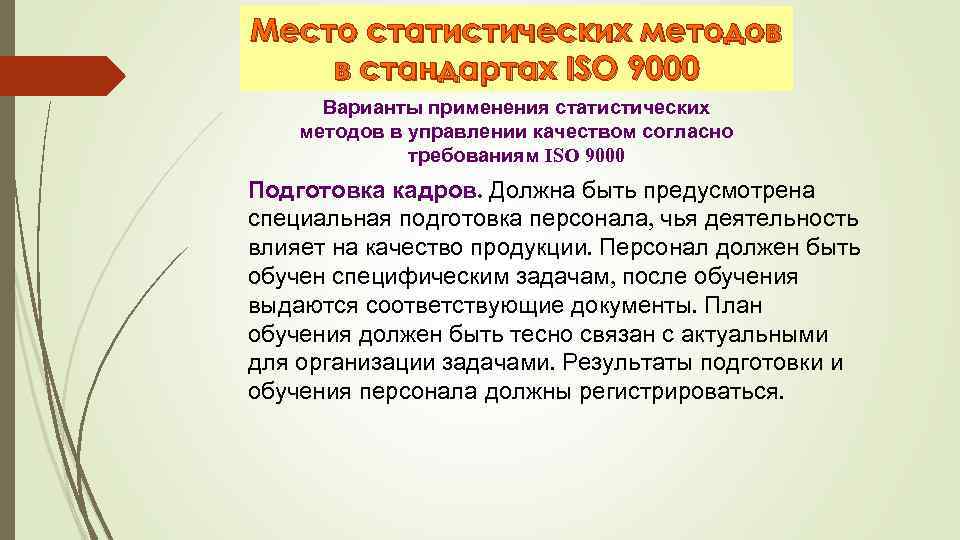 Место статистических методов в стандартах ISO 9000

Варианты применения статистических методов в управлении качеством согласно требованиям ISO 9000

Подготовка кадров. Должна быть предусмотрена специальная подготовка персонала, чья деятельность влияет на качество продукции. Персонал должен быть обучен специфическим задачам, после обучения выдаются соответствующие документы. План обучения должен быть тесно связан с актуальными для организации задачами. Результаты подготовки и обучения персонала должны регистрироваться.